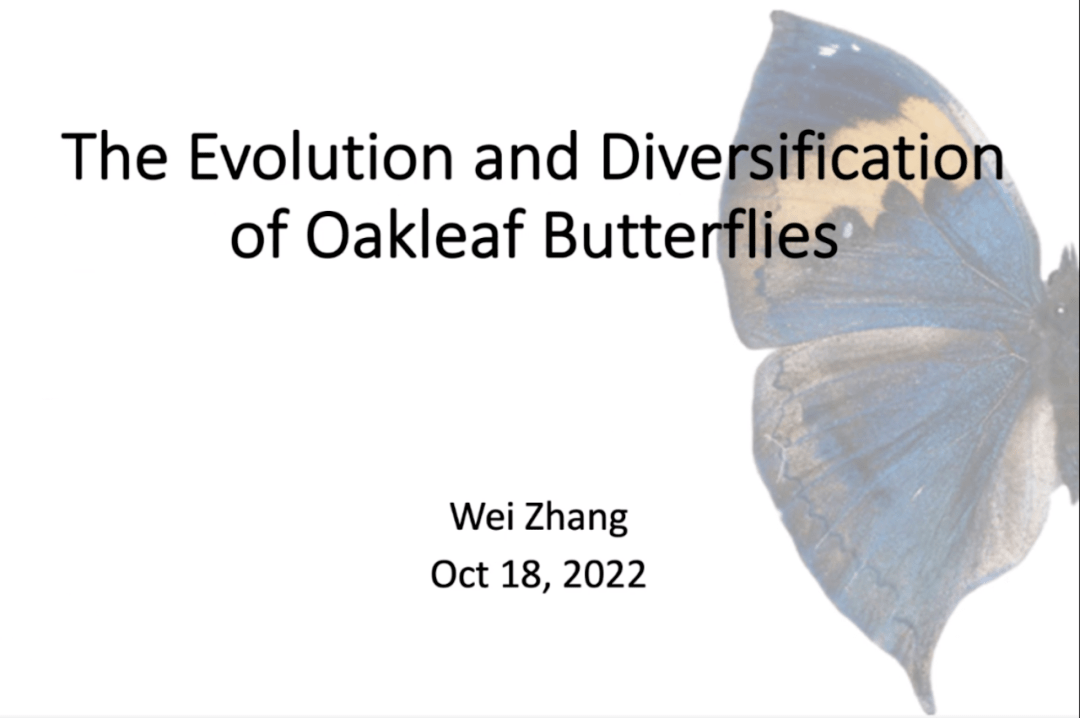 The Evolution and Diversification of Oakleaf Butterflies

Wei Zhang
Oct 18, 2022